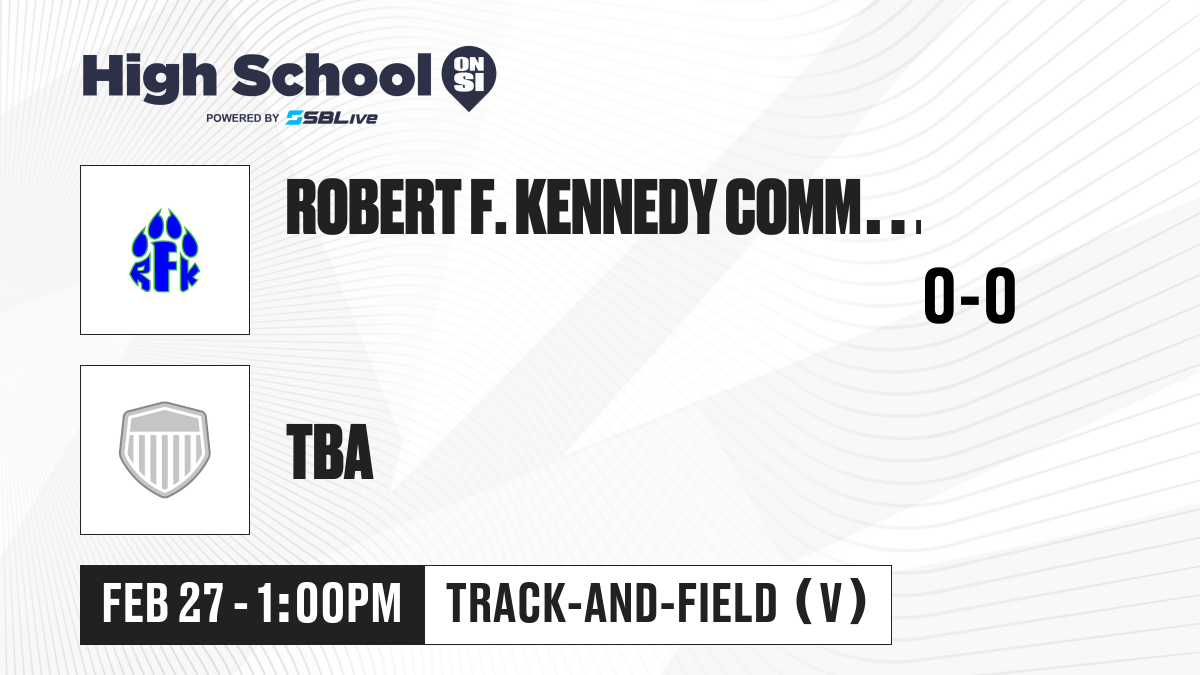 High School ON SI
POWERED BY SBLive

RFK

ROBERT F. KENNEDY COMM...

0-0

TBA

FEB 27 - 1:00PM

TRACK-AND-FIELD (V)